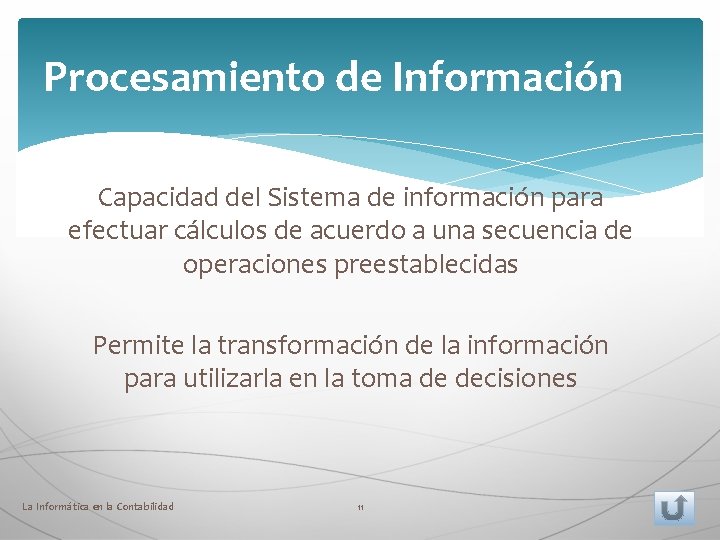 Procesamiento de Información

Capacidad del Sistema de información para efectuar cálculos de acuerdo a una secuencia de operaciones preestablecidas

Permite la transformación de la información para utilizarla en la toma de decisiones

La Informática en la Contabilidad

11